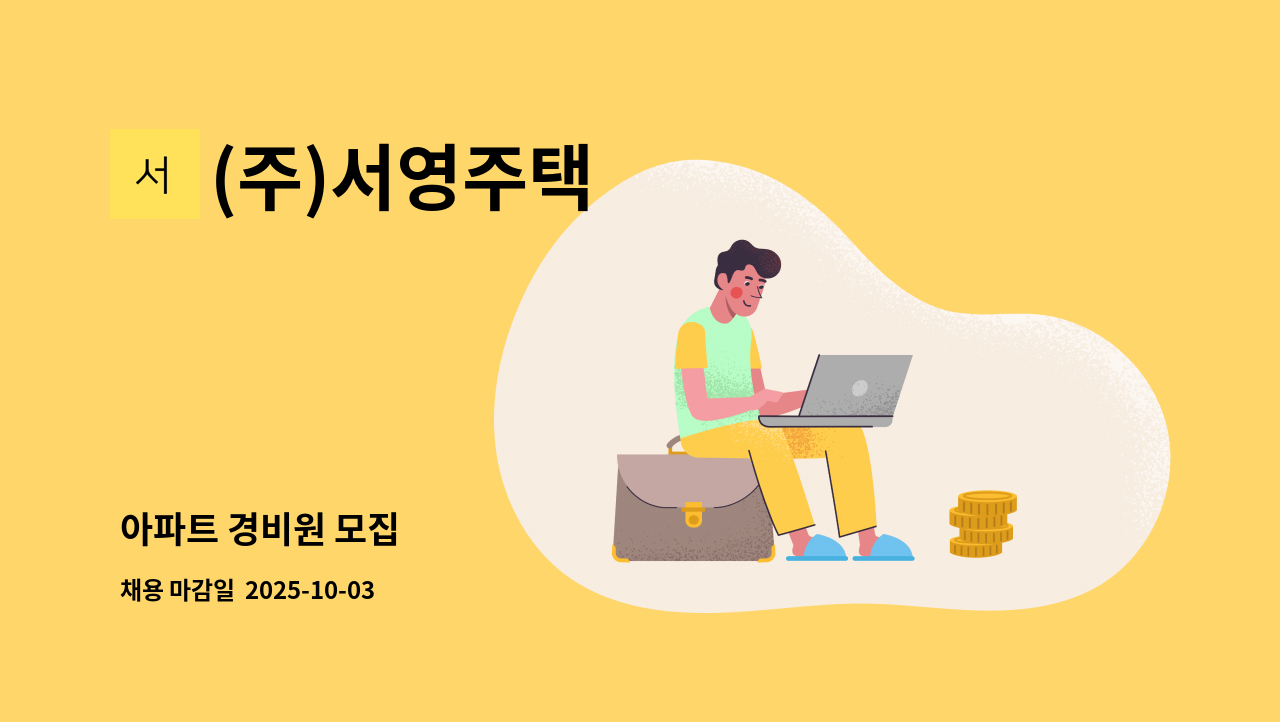 서 (주)서영주택

아파트 경비원 모집

채용 마감일 2025-10-03